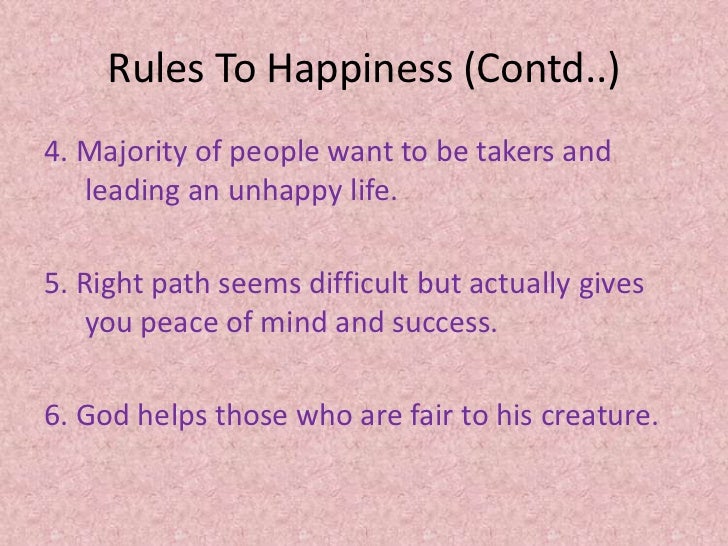 Rules To Happiness (Contd..)

4. Majority of people want to be takers and leading an unhappy life.

5. Right path seems difficult but actually gives you peace of mind and success.

6. God helps those who are fair to his creature.